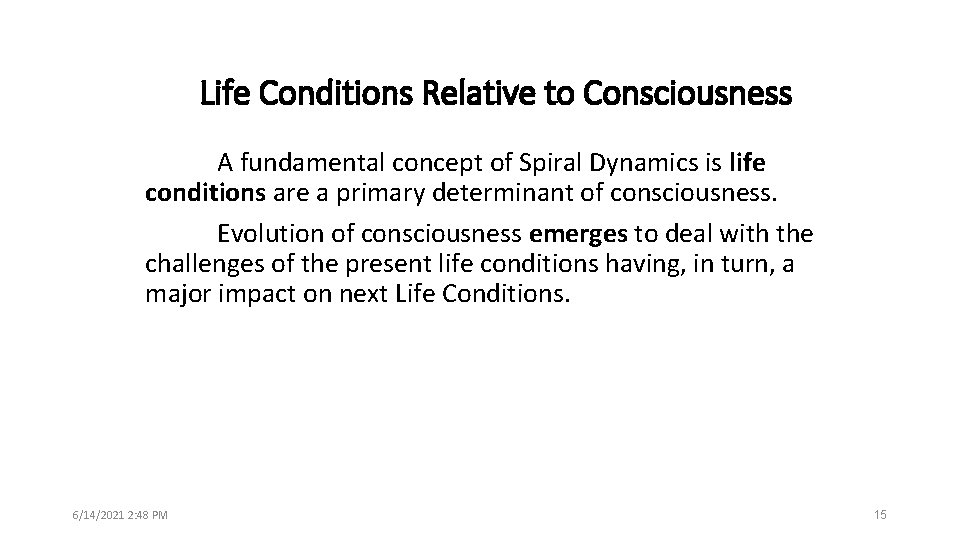 Life Conditions Relative to Consciousness

A fundamental concept of Spiral Dynamics is life conditions are a primary determinant of consciousness.

Evolution of consciousness emerges to deal with the challenges of the present life conditions having, in turn, a major impact on next Life Conditions.

6/14/2021 2:48 PM

15